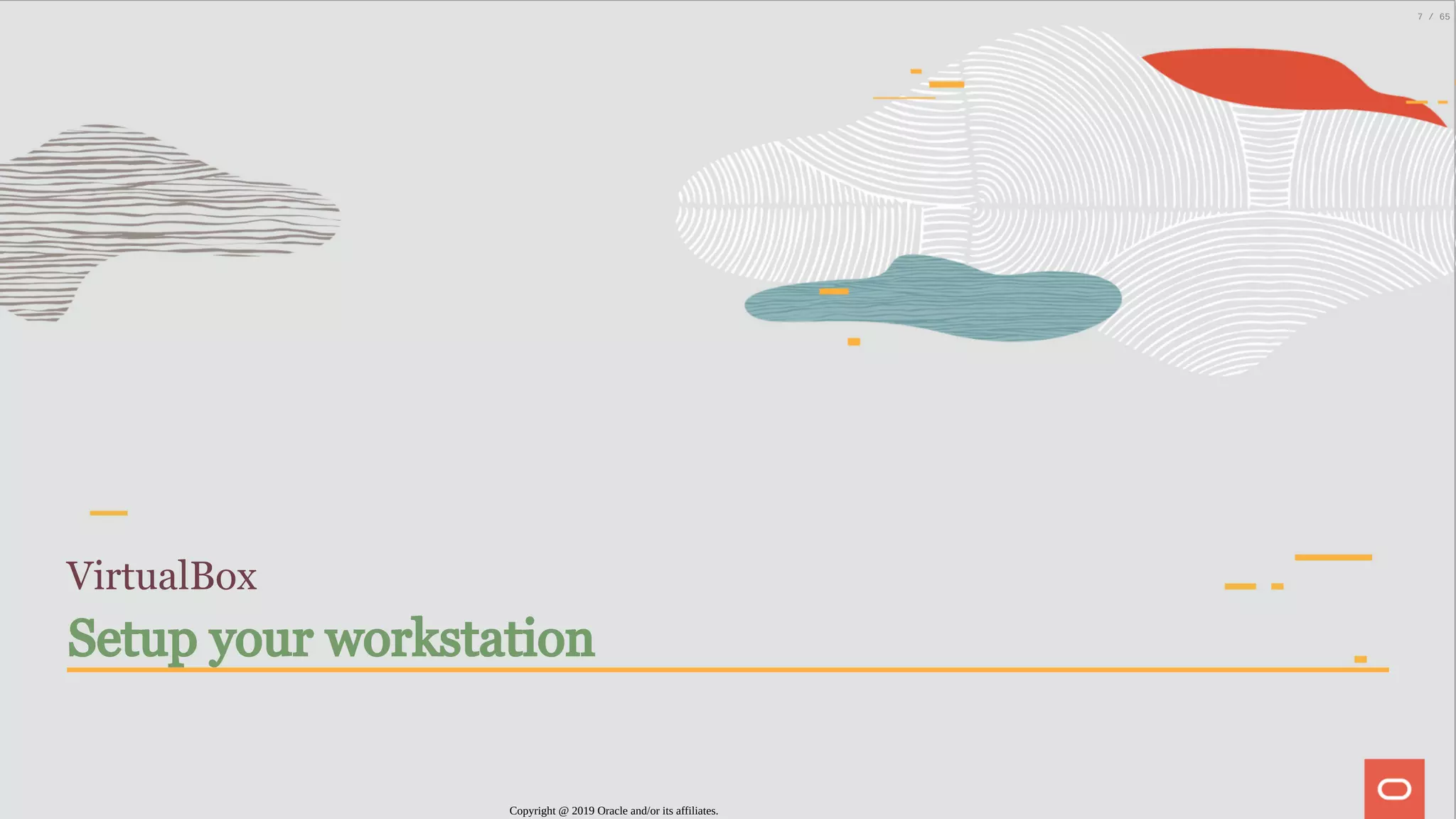 7 / 65

VirtualBox

Setup your workstation

Copyright @ 2019 Oracle and/or its affiliates.